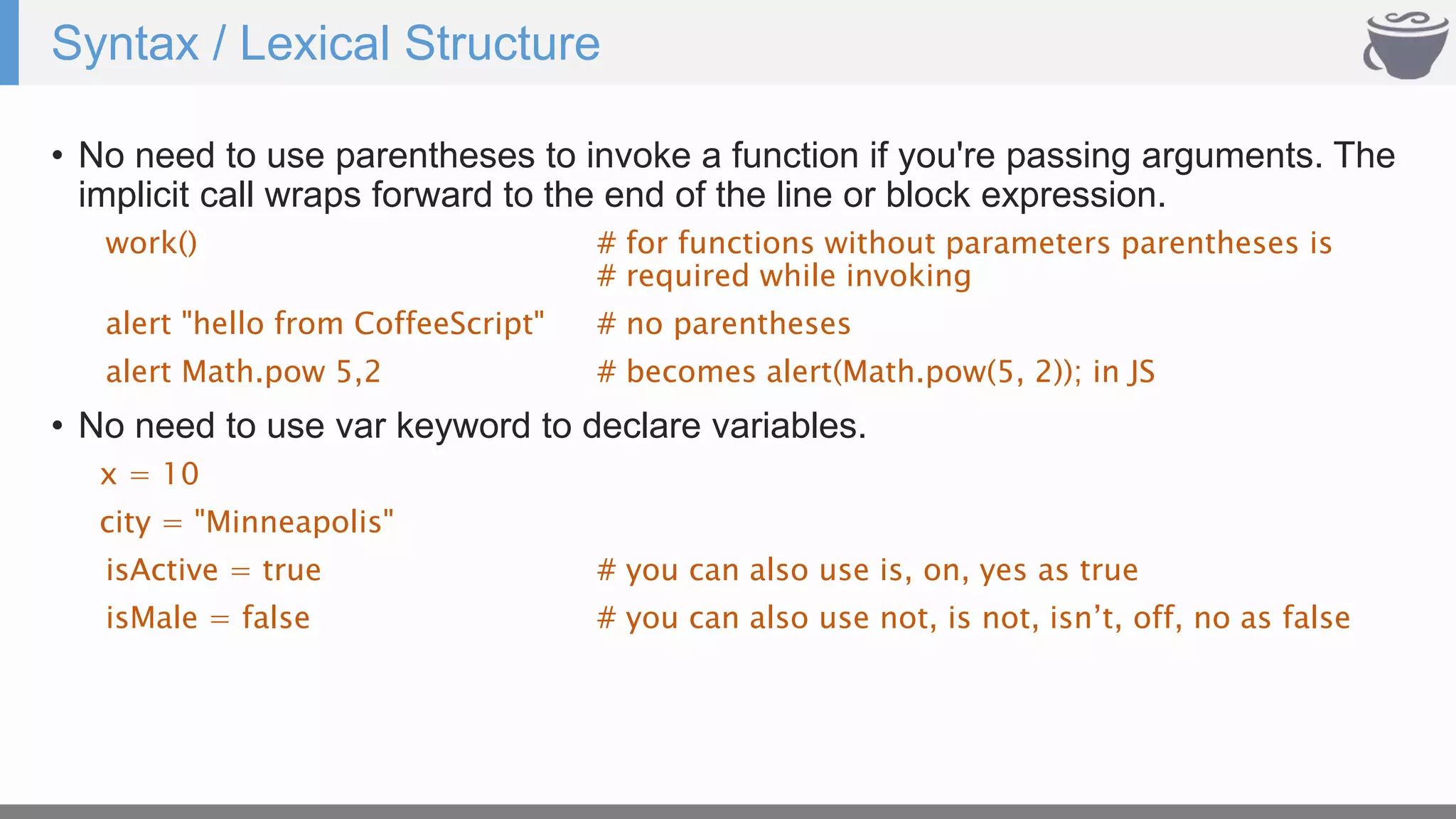 Syntax / Lexical Structure

• No need to use parentheses to invoke a function if you're passing arguments. The implicit call wraps forward to the end of the line or block expression.

work() # for functions without parameters parentheses is
# required while invoking

alert "hello from CoffeeScript" # no parentheses

alert Math.pow 5,2 # becomes alert(Math.pow(5, 2)); in JS

• No need to use var keyword to declare variables.

x = 10

city = "Minneapolis"

isActive = true # you can also use is, on, yes as true

isMale = false # you can also use not, is not, isn’t, off, no as false